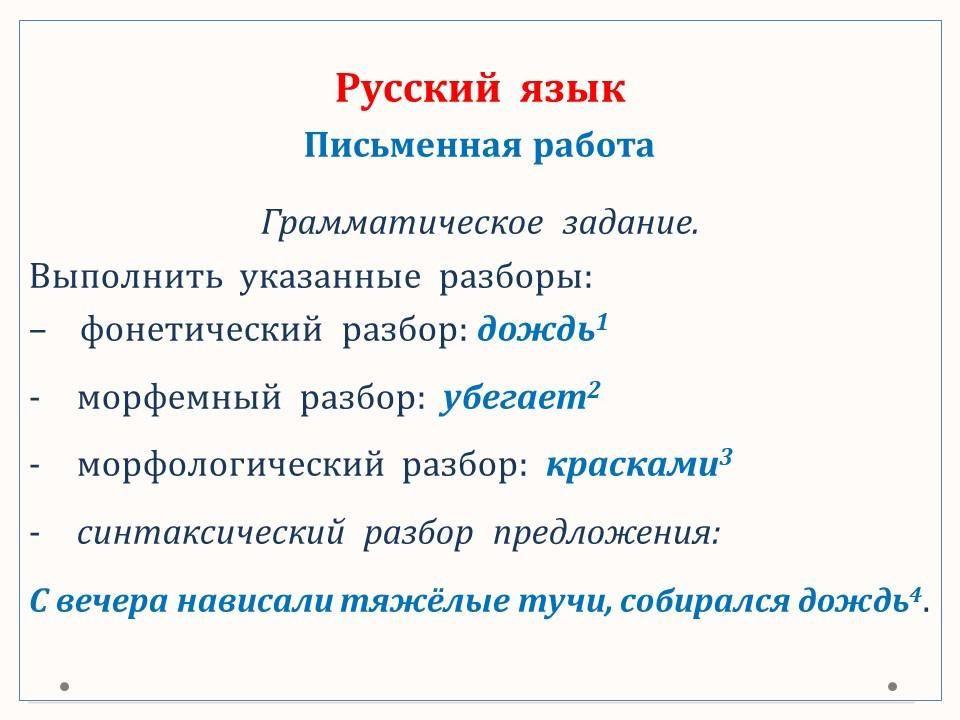 Русский язык
Письменная работа

Грамматическое задание.
Выполнить указанные разборы:
– фонетический разбор: дождь$^1$
- морфемный разбор: убегает$^2$
- морфологический разбор: красками$^3$
- синтаксический разбор предложения:
С вечера нависали тяжёлые тучи, собирался дождь$^4$.